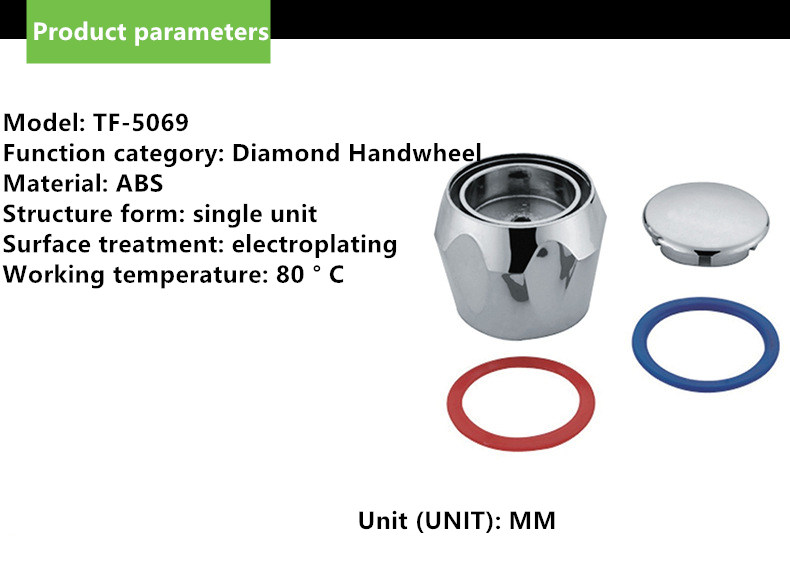 Product parameters

Model: TF-5069
Function category: Diamond Handwheel
Material: ABS
Structure form: single unit
Surface treatment: electroplating
Working temperature: 80 ° C

Unit (UNIT): MM